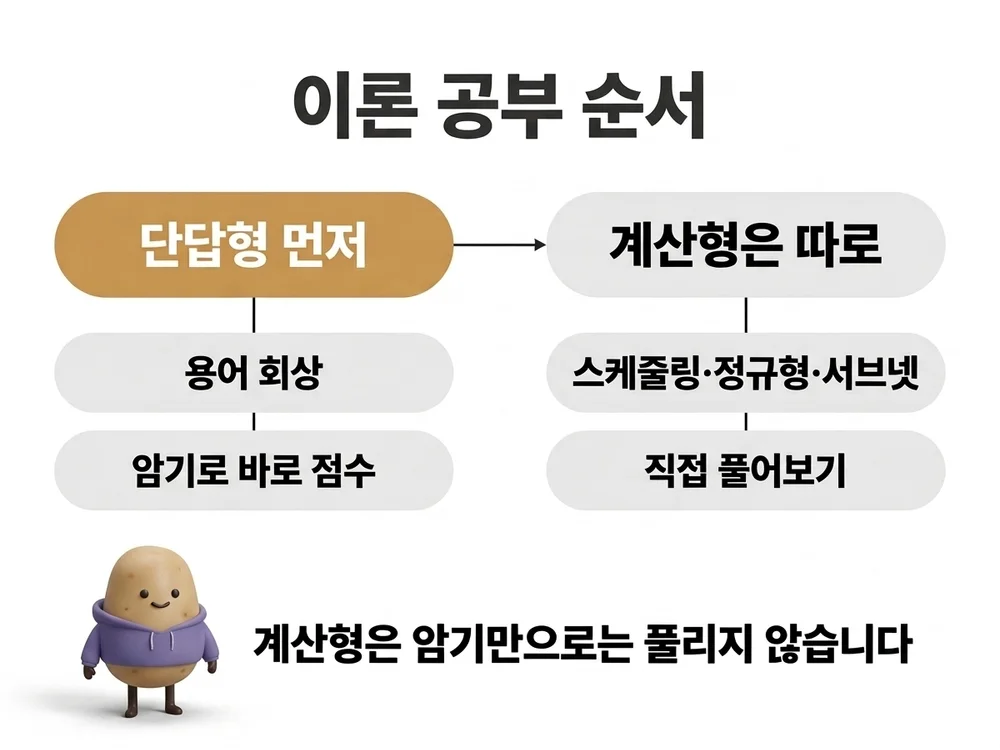 이론 공부 순서

단답형 먼저

용어 회상

암기로 바로 점수

계산형은 따로

스케줄링·정규형·서브넷

직접 풀어보기

계산형은 암기만으로는 풀리지 않습니다